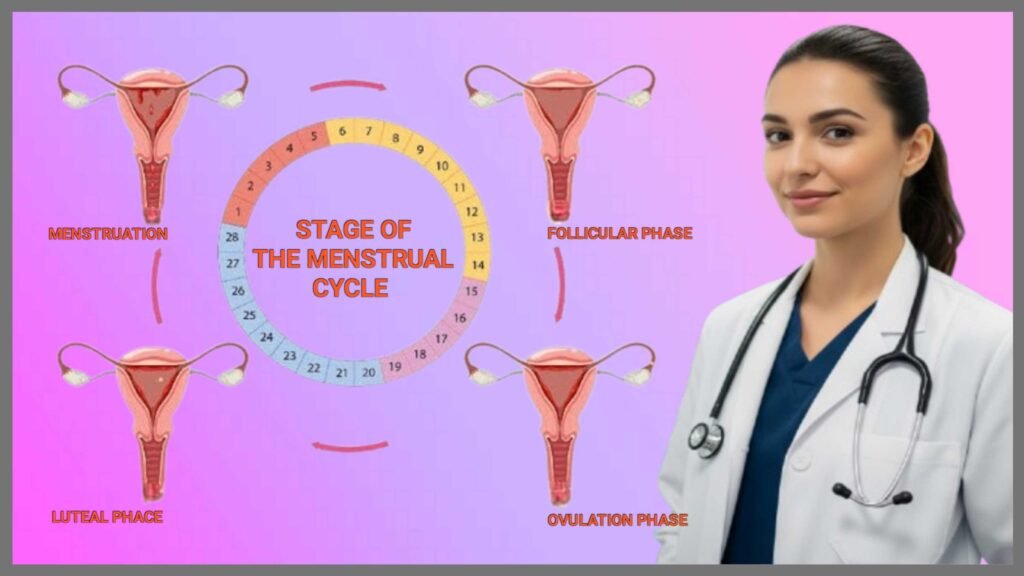 MENSTRUATION

FOLLICULAR PHASE

STAGE OF THE MENSTRUAL CYCLE

1 2 3 4 5 6 7 8 9 10 11 12 13 14 15 16 17 18 19 20 21 22 23 24 25 26 27 28

LUTEAL PHACE

OVULATION PHASE